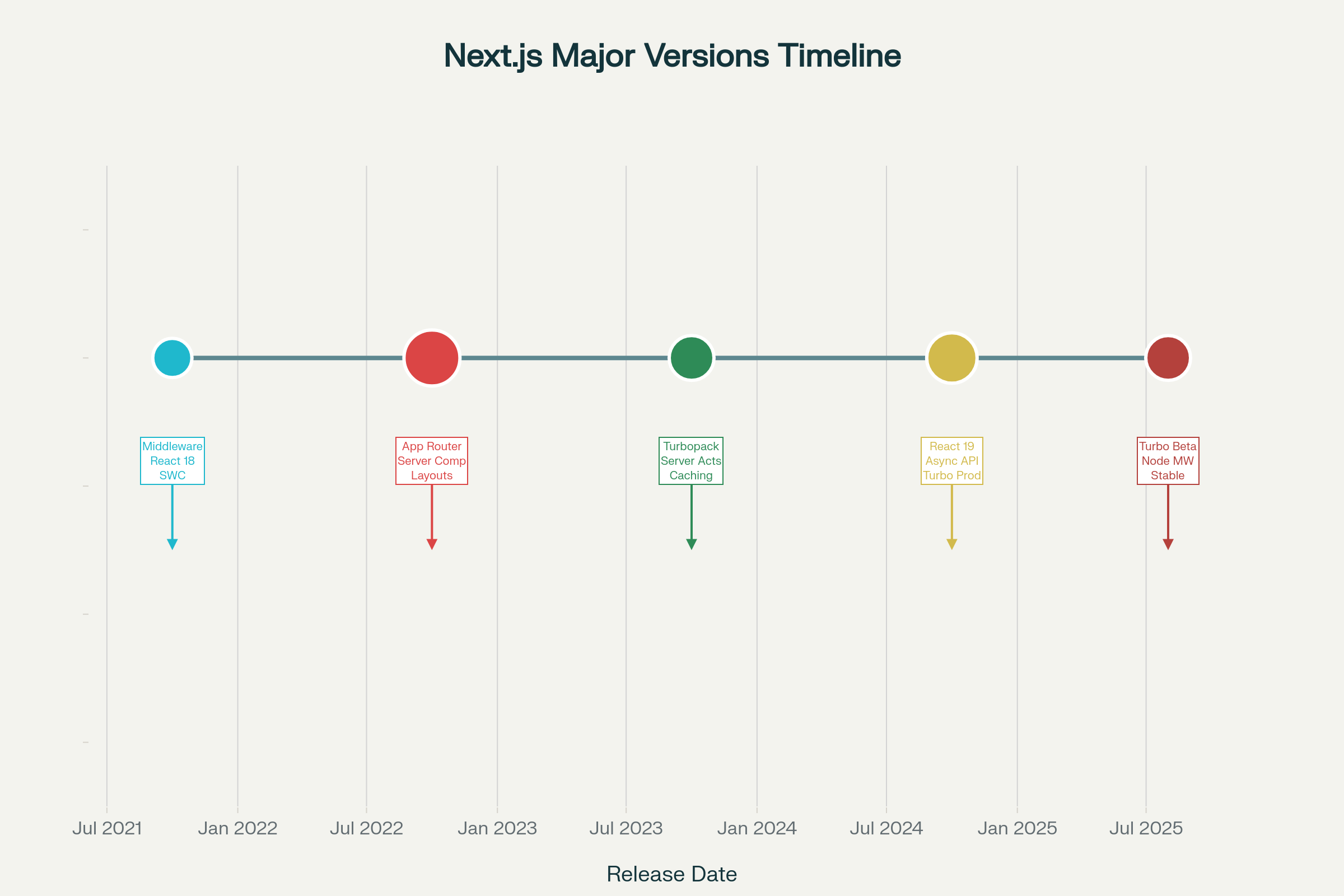 Next.js Major Versions Timeline

Middleware
React 18
SWC

App Router
Server Comp
Layouts

Turbopack
Server Acts
Caching

React 19
Async API
Turbo Prod

Turbo Beta
Node MW
Stable

Jul 2021 Jan 2022 Jul 2022 Jan 2023 Jul 2023 Jan 2024 Jul 2024 Jan 2025 Jul 2025

Release Date